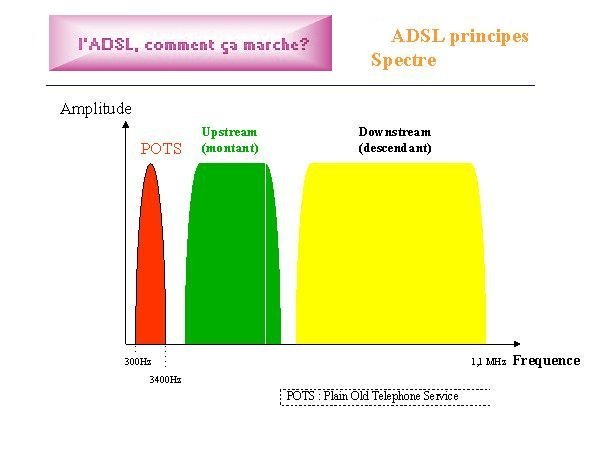 l'ADSL, comment ça marche?

ADSL principes
Spectre

Amplitude

POTS

Upstream
(montant)

Downstream
(descendant)

300Hz

3400Hz

1,1 MHz Frequence

POTS : Plain Old Telephone Service